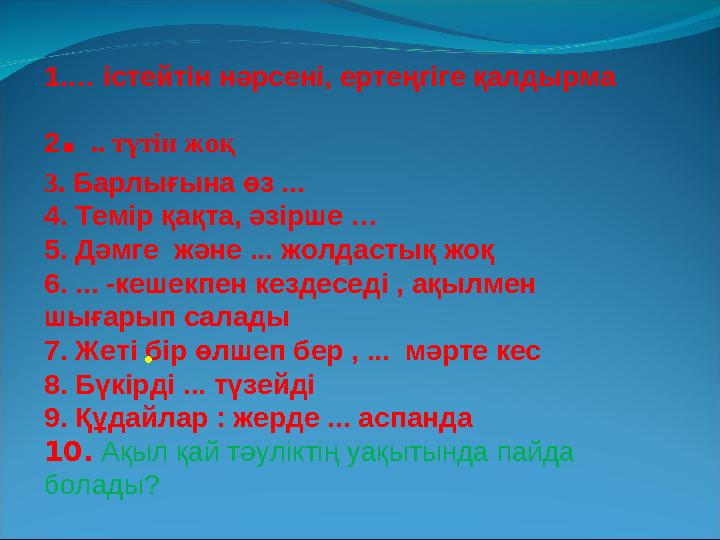 1.… істейтін нәрсені, ертеңгіге қалдырма

2. .. түтін жоқ

3. Барлығына өз ...
4. Темір қақта, әзірше …
5. Дәмге және ... жолдастық жоқ
6. ... -кешекпен кездеседі , ақылмен шығарып салады
7. Жеті бір өлшеп бер , ... мәрте кес
8. Бүкірді ... түзейді
9. Құдайлар : жерде ... аспанда
10. Ақыл қай тәуліктің уақытында пайда болады?